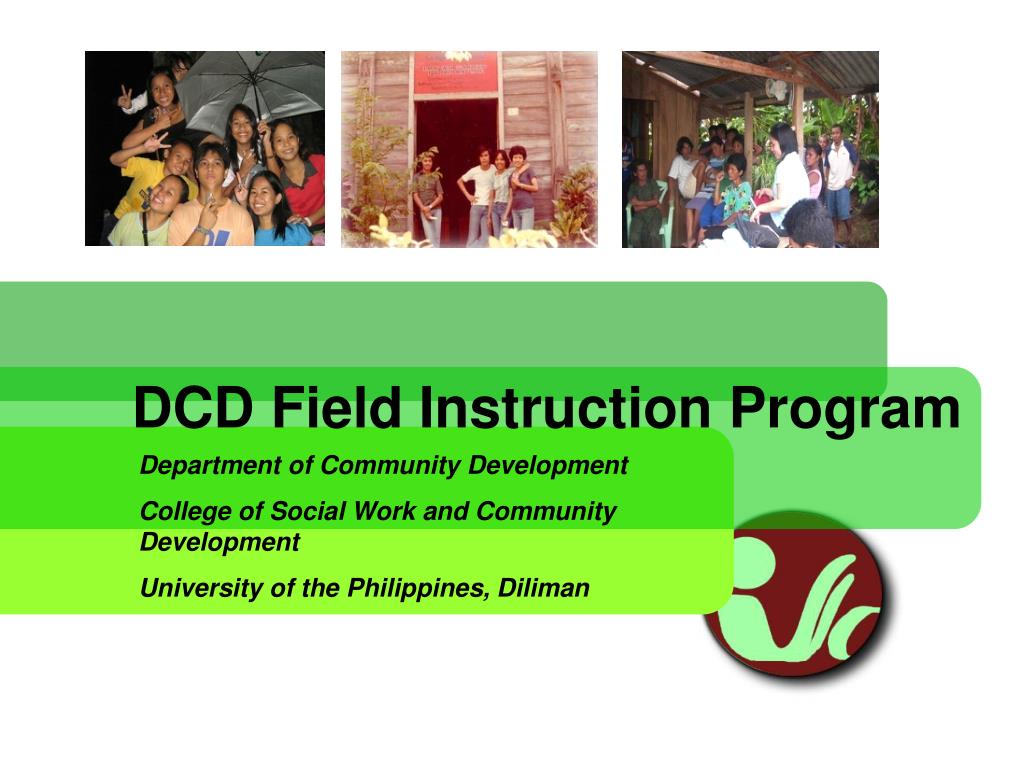 DCD Field Instruction Program

Department of Community Development

College of Social Work and Community Development

University of the Philippines, Diliman